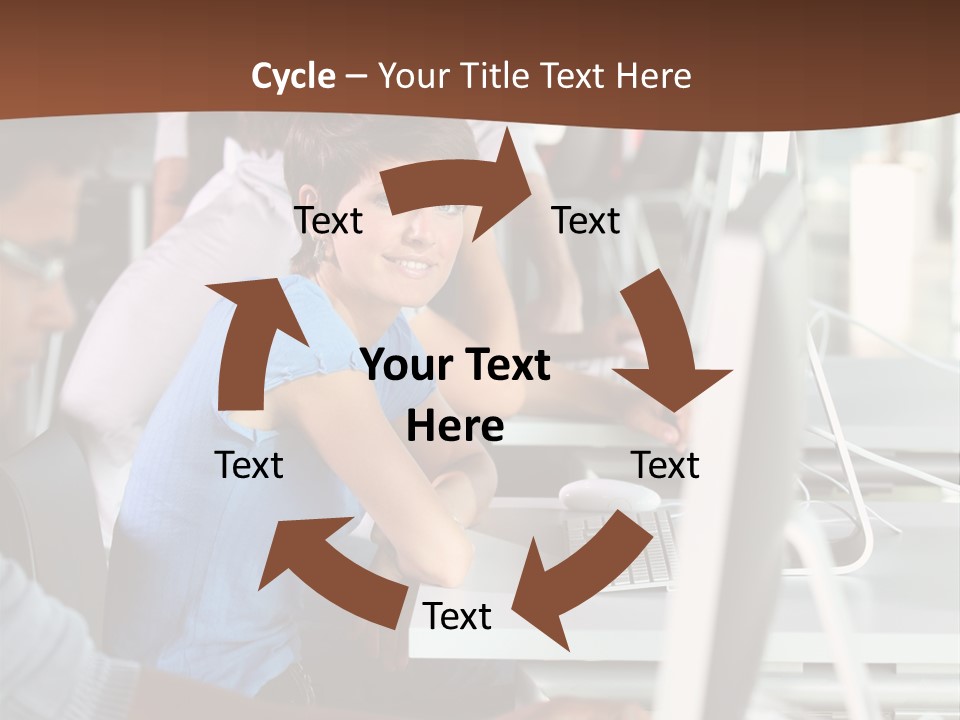 Cycle – Your Title Text Here

Text

Text

Your Text Here

Text

Text

Text